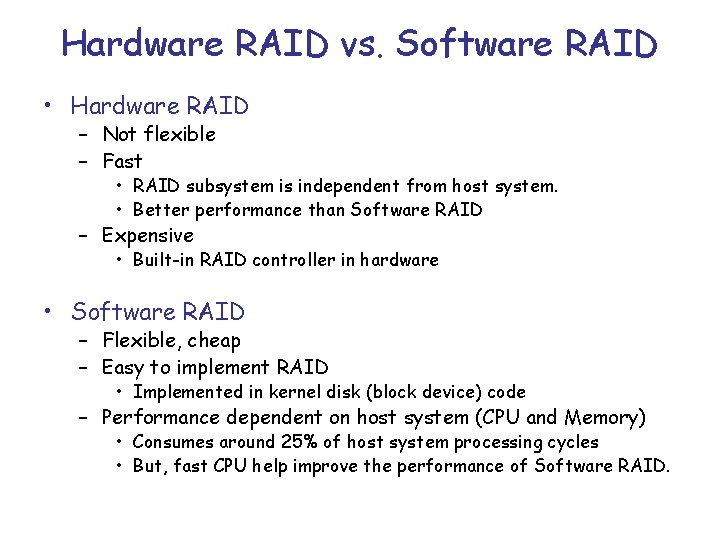 Hardware RAID vs. Software RAID

• Hardware RAID
  – Not flexible
  – Fast
    • RAID subsystem is independent from host system.
    • Better performance than Software RAID
  – Expensive
    • Built-in RAID controller in hardware

• Software RAID
  – Flexible, cheap
  – Easy to implement RAID
    • Implemented in kernel disk (block device) code
  – Performance dependent on host system (CPU and Memory)
    • Consumes around 25% of host system processing cycles
    • But, fast CPU help improve the performance of Software RAID.